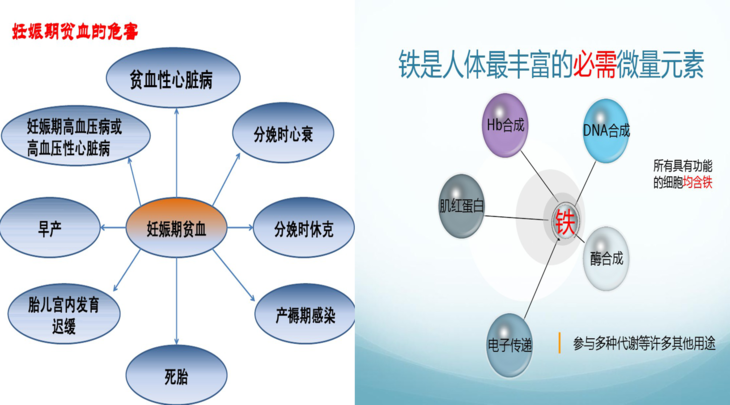 妊娠期贫血的危害

贫血性心脏病

妊娠期高血压病或高血压性心脏病

分娩时心衰

早产

妊娠期贫血

分娩时休克

胎儿宫内发育迟缓

产褥期感染

死胎

铁是人体最丰富的必需微量元素

Hb合成

DNA合成

所有具有功能的细胞均含铁

肌红蛋白

铁

酶合成

电子传递

参与多种代谢等许多其他用途